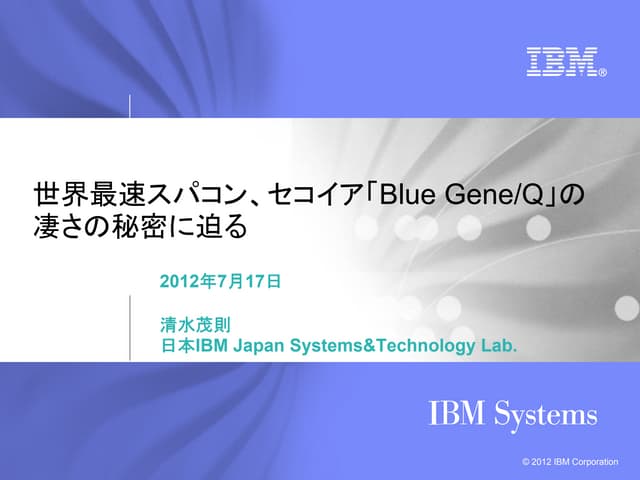 IBM®

世界最速スパコン、セコイア「Blue Gene/Q」の凄さの秘密に迫る

2012年7月17日

清水茂則
日本IBM Japan Systems&Technology Lab.

IBM Systems

© 2012 IBM Corporation